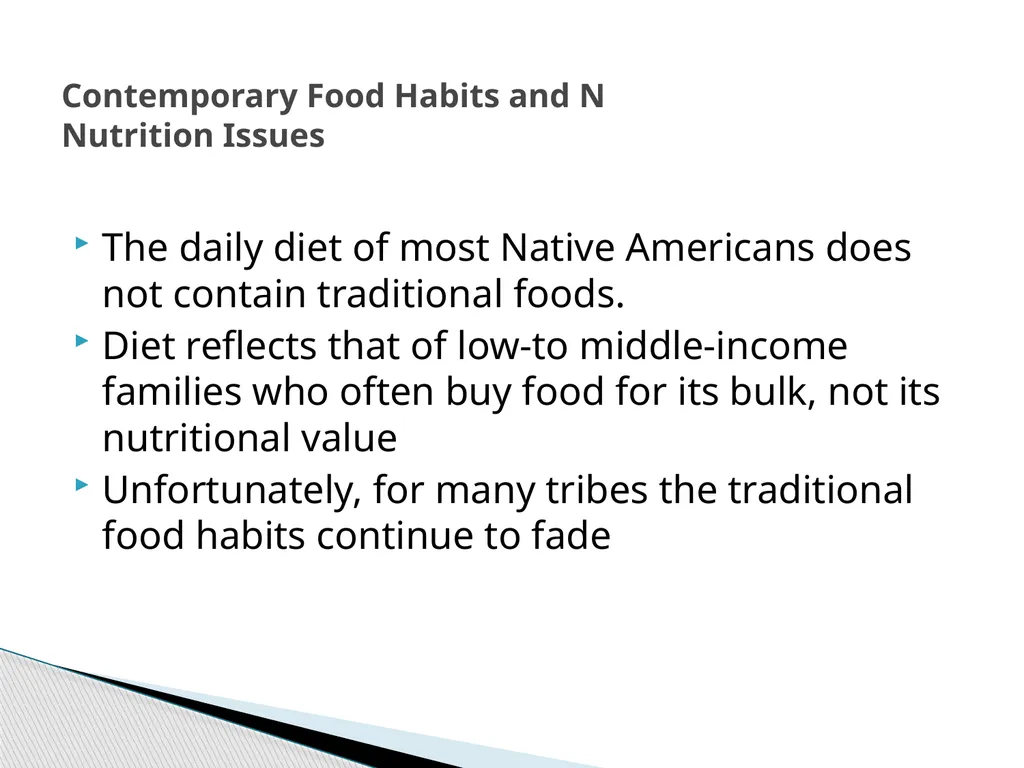 Contemporary Food Habits and N
Nutrition Issues

The daily diet of most Native Americans does not contain traditional foods.

Diet reflects that of low-to middle-income families who often buy food for its bulk, not its nutritional value

Unfortunately, for many tribes the traditional food habits continue to fade